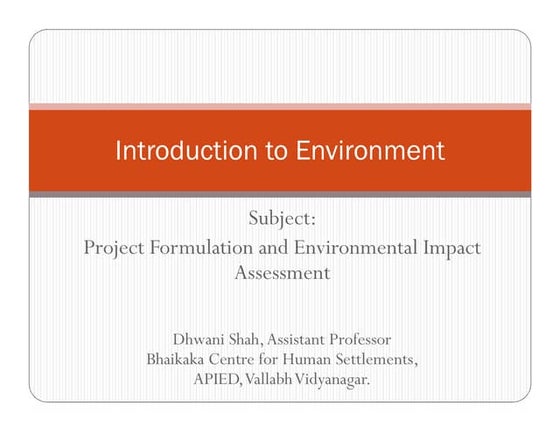 Introduction to Environment

Subject:
Project Formulation and Environmental Impact Assessment

Dhwani Shah, Assistant Professor
Bhaikaka Centre for Human Settlements,
APIED, Vallabh Vidyanagar.